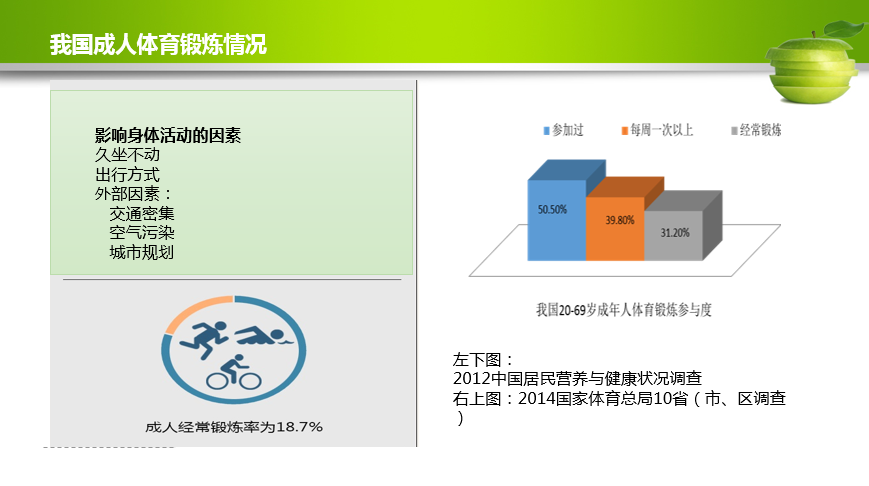 我国成人体育锻炼情况

影响身体活动的因素
久坐不动
出行方式
外部因素：
交通密集
空气污染
城市规划

成人经常锻炼率为18.7%

参加过 每周一次以上 经常锻炼

50.50%
39.80%
31.20%

我国20-69岁成年人体育锻炼参与度

左下图：
2012中国居民营养与健康状况调查
右上图：2014国家体育总局10省（市、区调查）